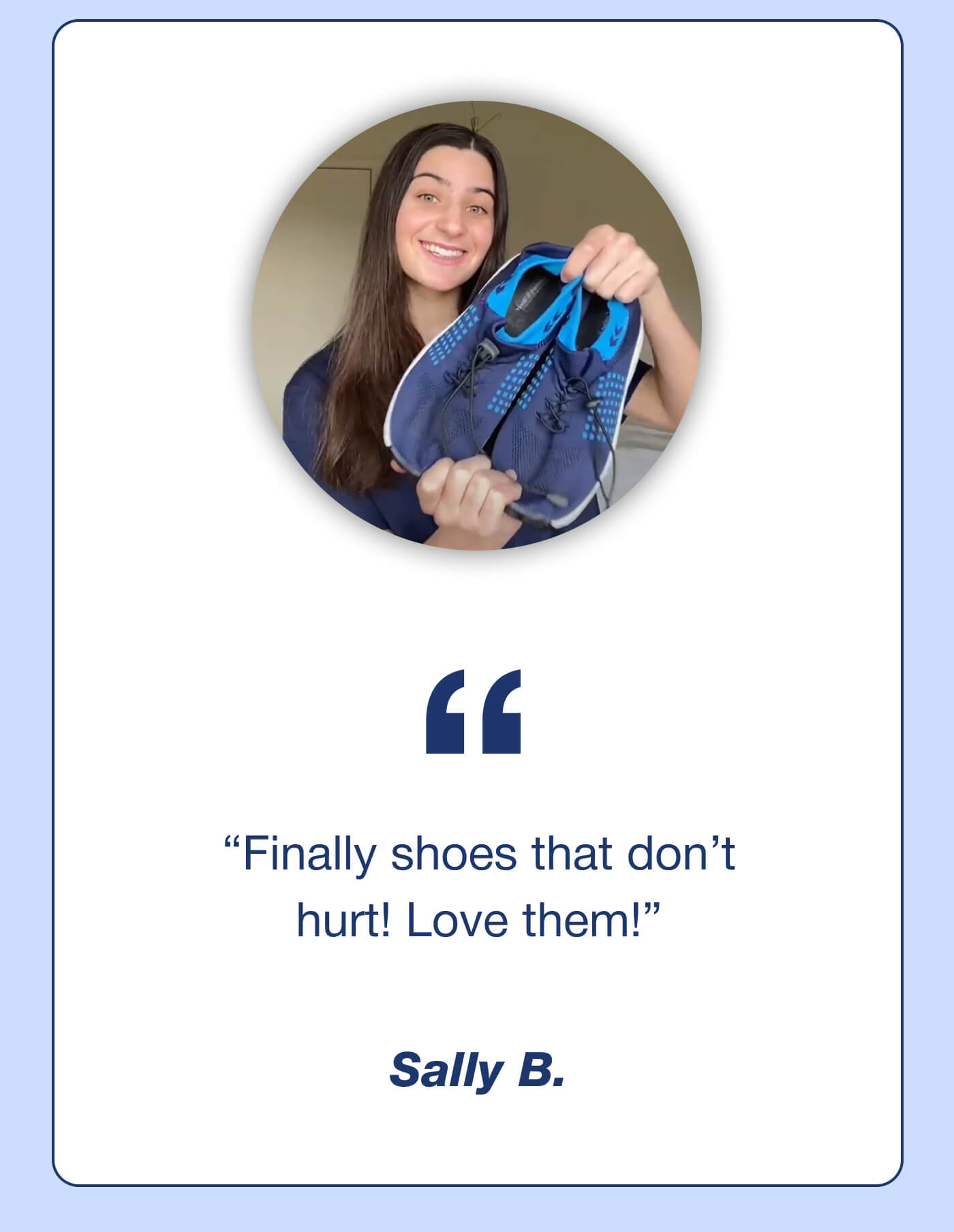 “

“Finally shoes that don’t hurt! Love them!”

Sally B.